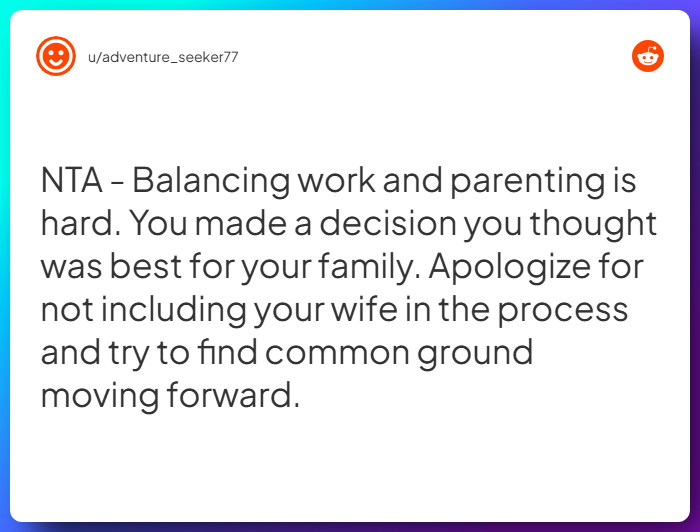 u/adventure_seeker77

NTA - Balancing work and parenting is hard. You made a decision you thought was best for your family. Apologize for not including your wife in the process and try to find common ground moving forward.